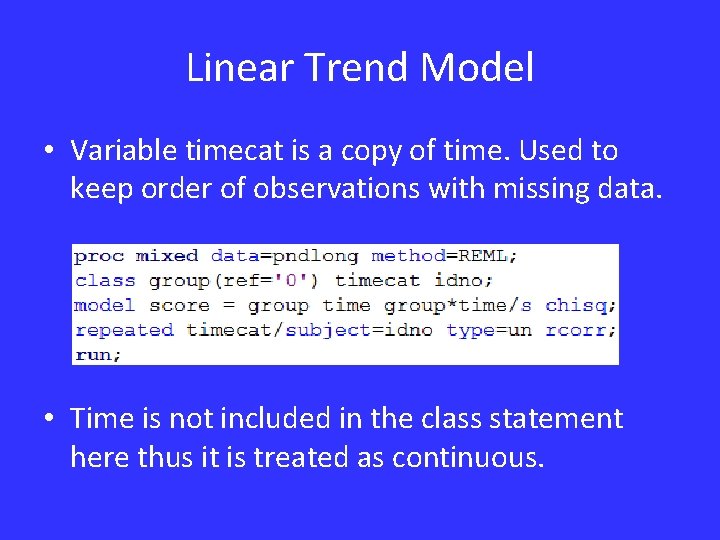 Linear Trend Model

• Variable timecat is a copy of time. Used to keep order of observations with missing data.

proc mixed data=pndlong method=REML;
class group(ref='0') timecat idno;
model score = group time group*time/s chisq;
repeated timecat/subject=idno type=un rcorr;
run;

• Time is not included in the class statement here thus it is treated as continuous.